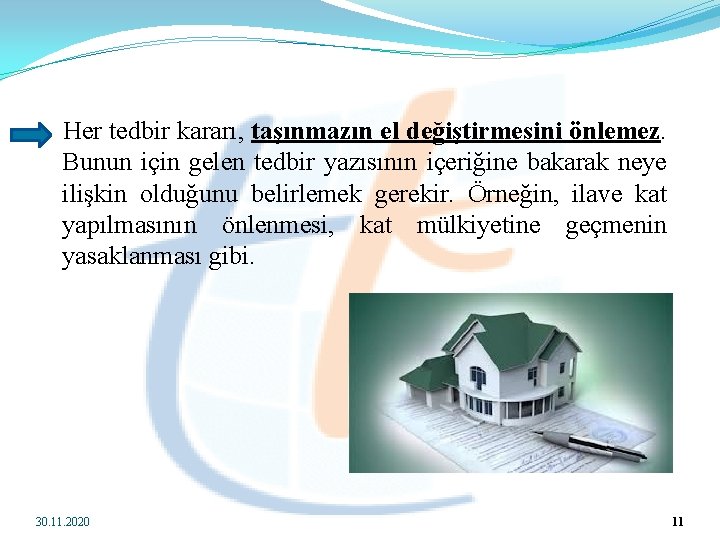 Her tedbir kararı, taşınmazın el değiştirmesini önlemez. Bunun için gelen tedbir yazısının içeriğine bakarak neye ilişkin olduğunu belirlemek gerekir. Örneğin, ilave kat yapılmasının önlenmesi, kat mülkiyetine geçmenin yasaklanması gibi.

30.11.2020

11